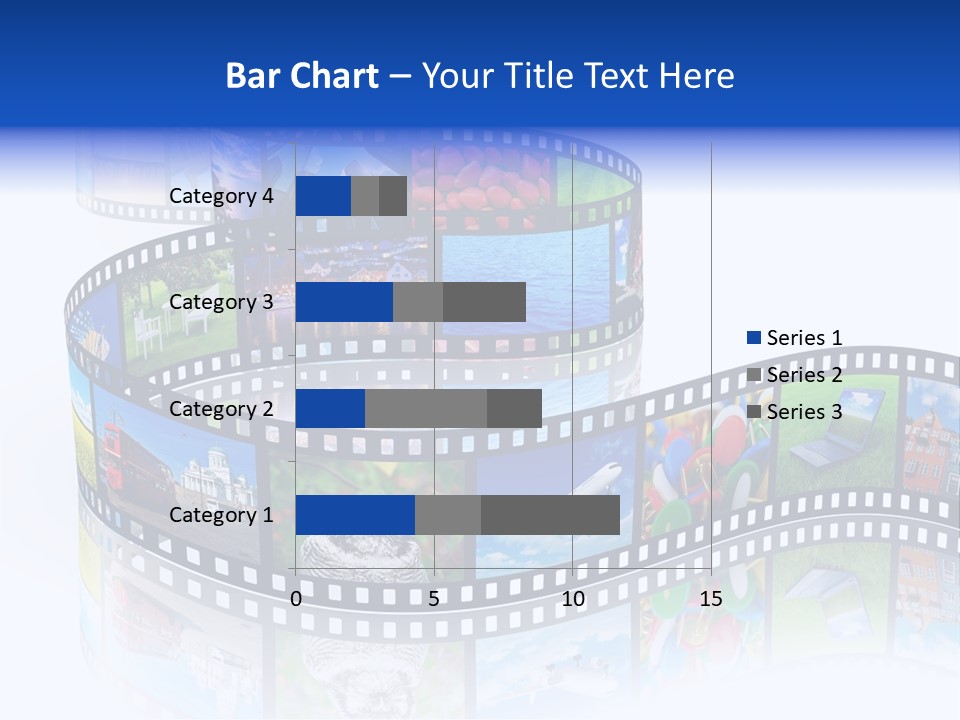 Bar Chart – Your Title Text Here

Category 4
Category 3
Category 2
Category 1

0
5
10
15

Series 1
Series 2
Series 3